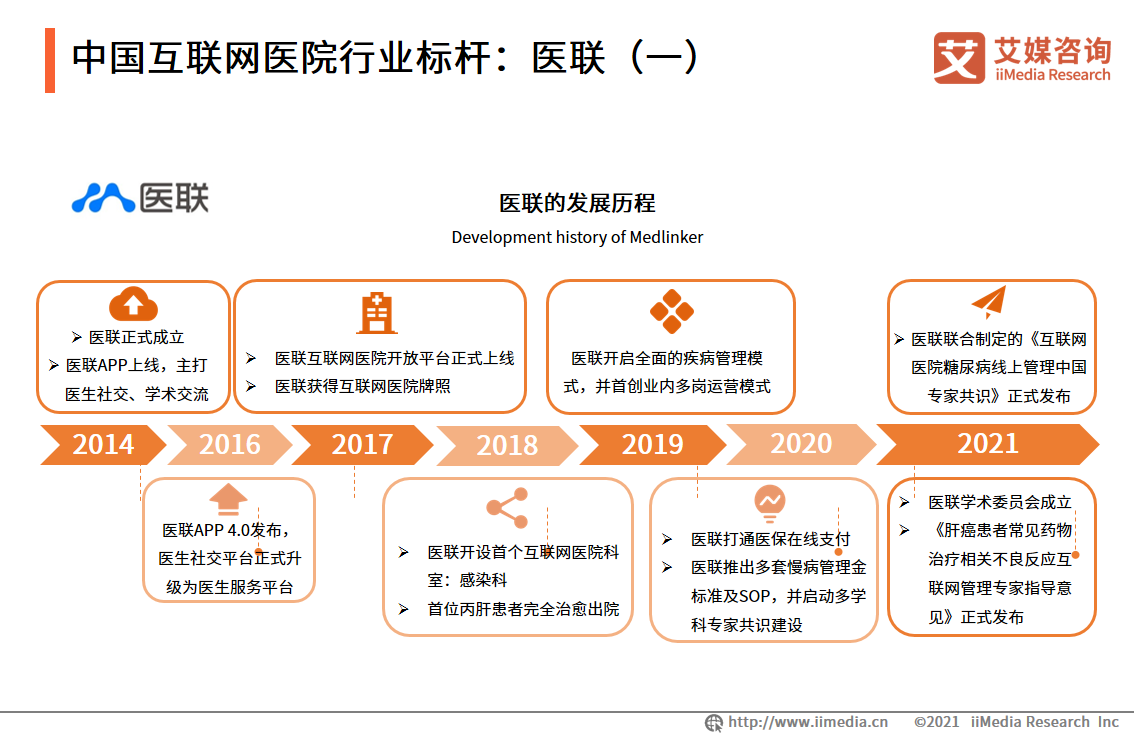 中国互联网医院行业标杆：医联（一）

艾媒咨询
iiMedia Research

医联

医联的发展历程
Development history of Medlinker

➢ 医联正式成立
➢ 医联APP上线，主打医生社交、学术交流

➢ 医联互联网医院开放平台正式上线
➢ 医联获得互联网医院牌照

医联开启全面的疾病管理模式，并首创业内多岗运营模式

➢ 医联联合制定的《互联网医院糖尿病线上管理中国专家共识》正式发布

2014 2016 2017 2018 2019 2020 2021

医联APP 4.0发布，医生社交平台正式升级为医生服务平台

➢ 医联开设首个互联网医院科室：感染科
➢ 首位丙肝患者完全治愈出院

➢ 医联打通医保在线支付
➢ 医联推出多套慢病管理金标准及SOP，并启动多学科专家共识建设

➢ 医联学术委员会成立
➢ 《肝癌患者常见药物治疗相关不良反应互联网管理专家指导意见》正式发布

http://www.iimedia.cn ©2021 iiMedia Research Inc